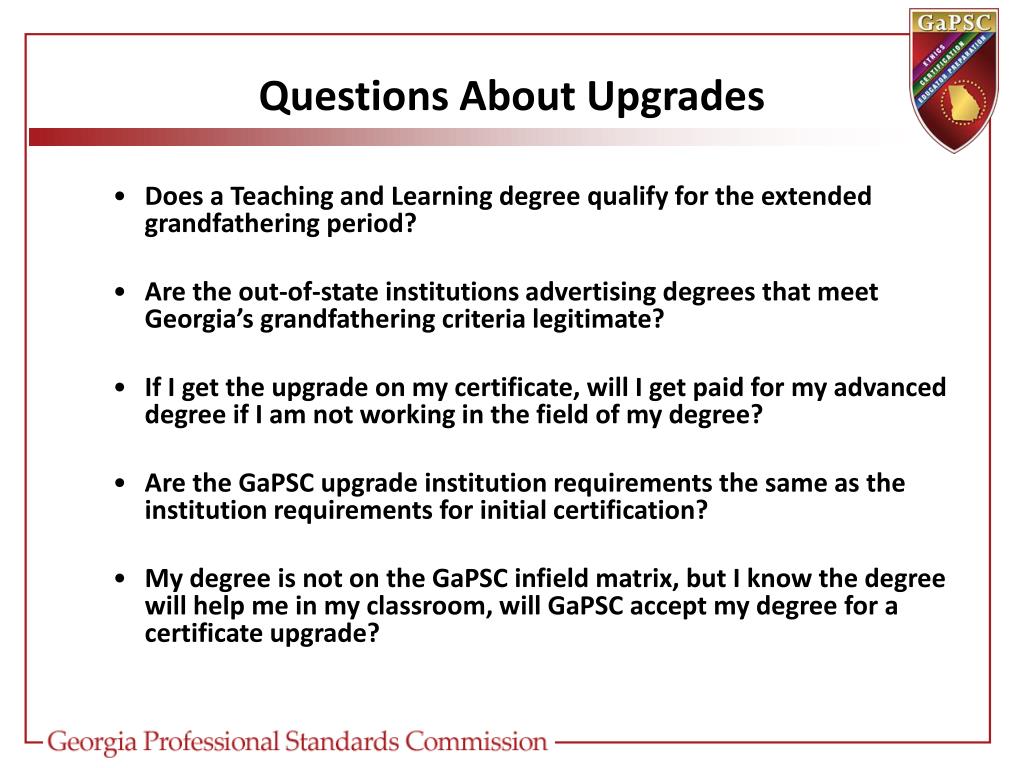 GaPSC
ETHICS
CERTIFICATION
EDUCATOR PREPARATION

Questions About Upgrades

• Does a Teaching and Learning degree qualify for the extended grandfathering period?

• Are the out-of-state institutions advertising degrees that meet Georgia's grandfathering criteria legitimate?

• If I get the upgrade on my certificate, will I get paid for my advanced degree if I am not working in the field of my degree?

• Are the GaPSC upgrade institution requirements the same as the institution requirements for initial certification?

• My degree is not on the GaPSC infield matrix, but I know the degree will help me in my classroom, will GaPSC accept my degree for a certificate upgrade?

Georgia Professional Standards Commission